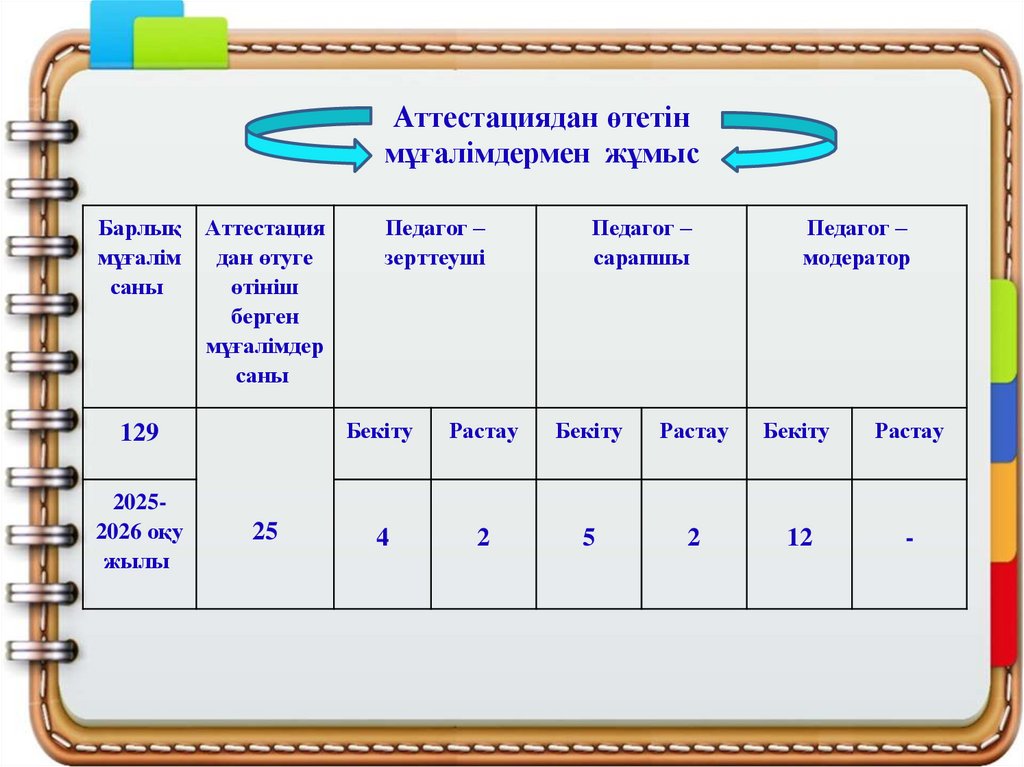 Аттестациядан өтетін мұғалімдермен жұмыс

| Барлық мұғалім саны | Аттестация дан өтуге өтініш берген мұғалімдер саны | Педагог – зерттеуші | | Педагог – сарапшы | | Педагог – модератор | |
|---|---|---|---|---|---|---|---|
| 129 | 25 | Бекіту | Растау | Бекіту | Растау | Бекіту | Растау |
| 2025-2026 оқу жылы | | 4 | 2 | 5 | 2 | 12 | - |